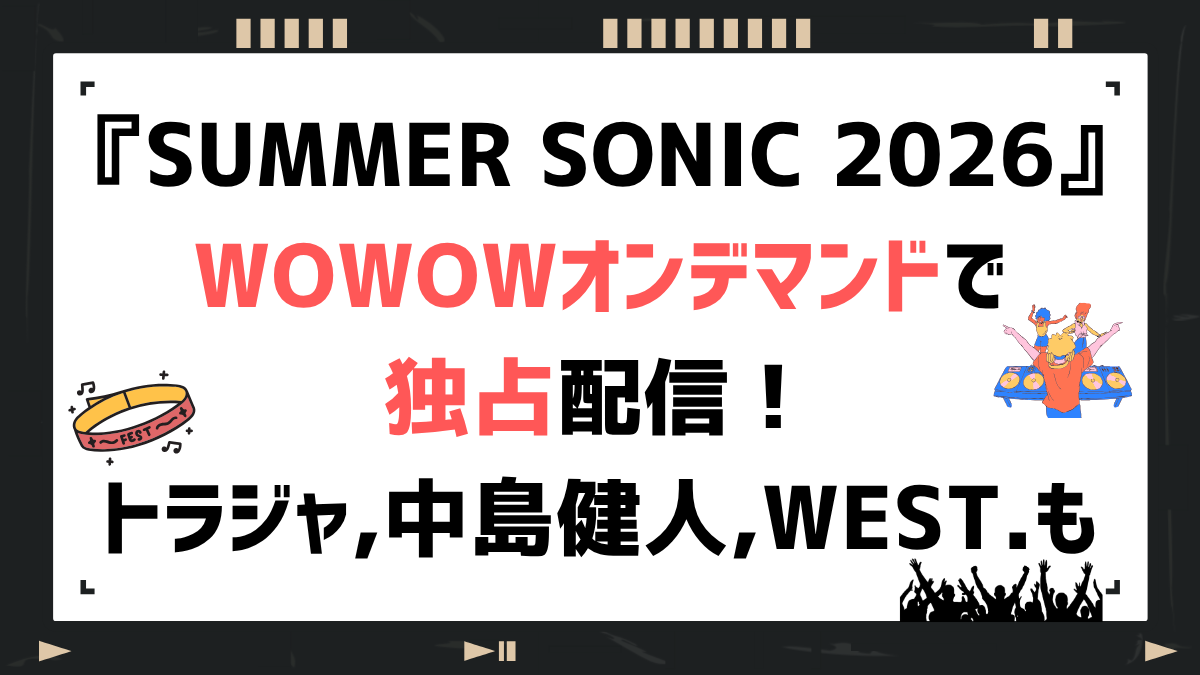 『SUMMER SONIC 2026』
WOWOWオンデマンドで
独占配信！
トラジャ,中島健人,WEST.も

~FEST~